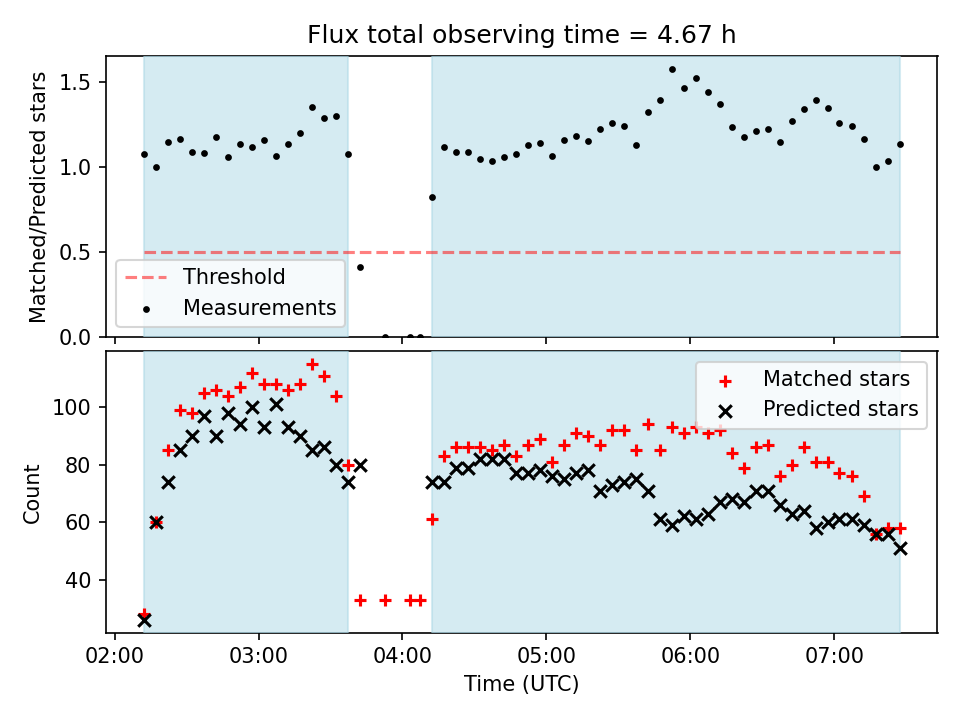 Flux total observing time = 4.67 h

Matched/Predicted stars

1.5
1.0
0.5
0.0

Threshold
Measurements

Count

100
80
60
40

Matched stars
Predicted stars

02:00 03:00 04:00 05:00 06:00 07:00

Time (UTC)